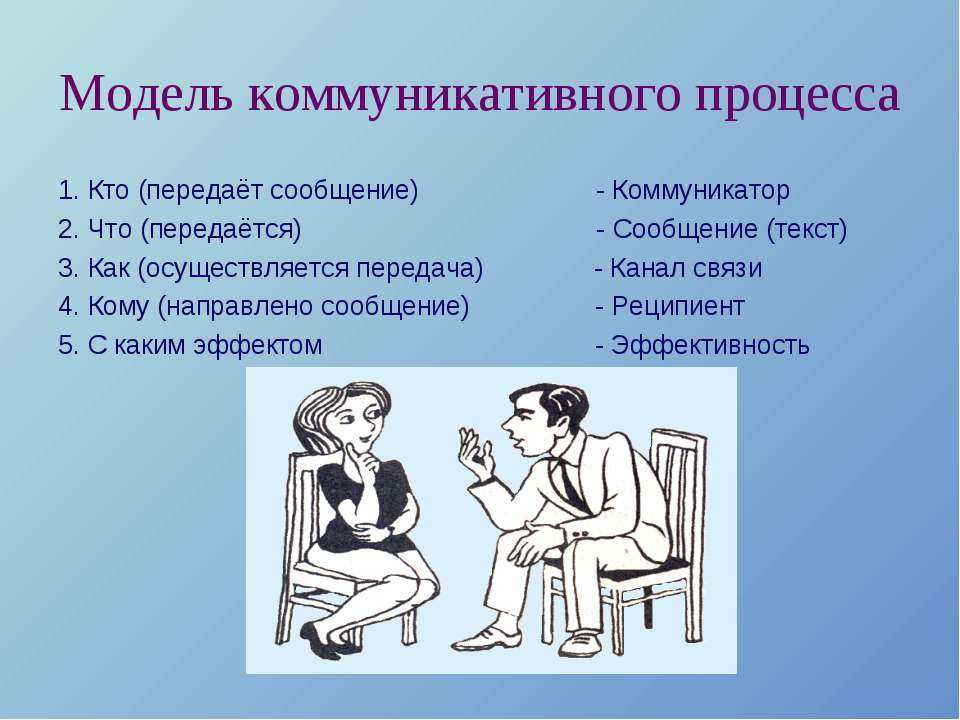 Модель коммуникативного процесса

1. Кто (передаёт сообщение) - Коммуникатор
2. Что (передаётся) - Сообщение (текст)
3. Как (осуществляется передача) - Канал связи
4. Кому (направлено сообщение) - Реципиент
5. С каким эффектом - Эффективность